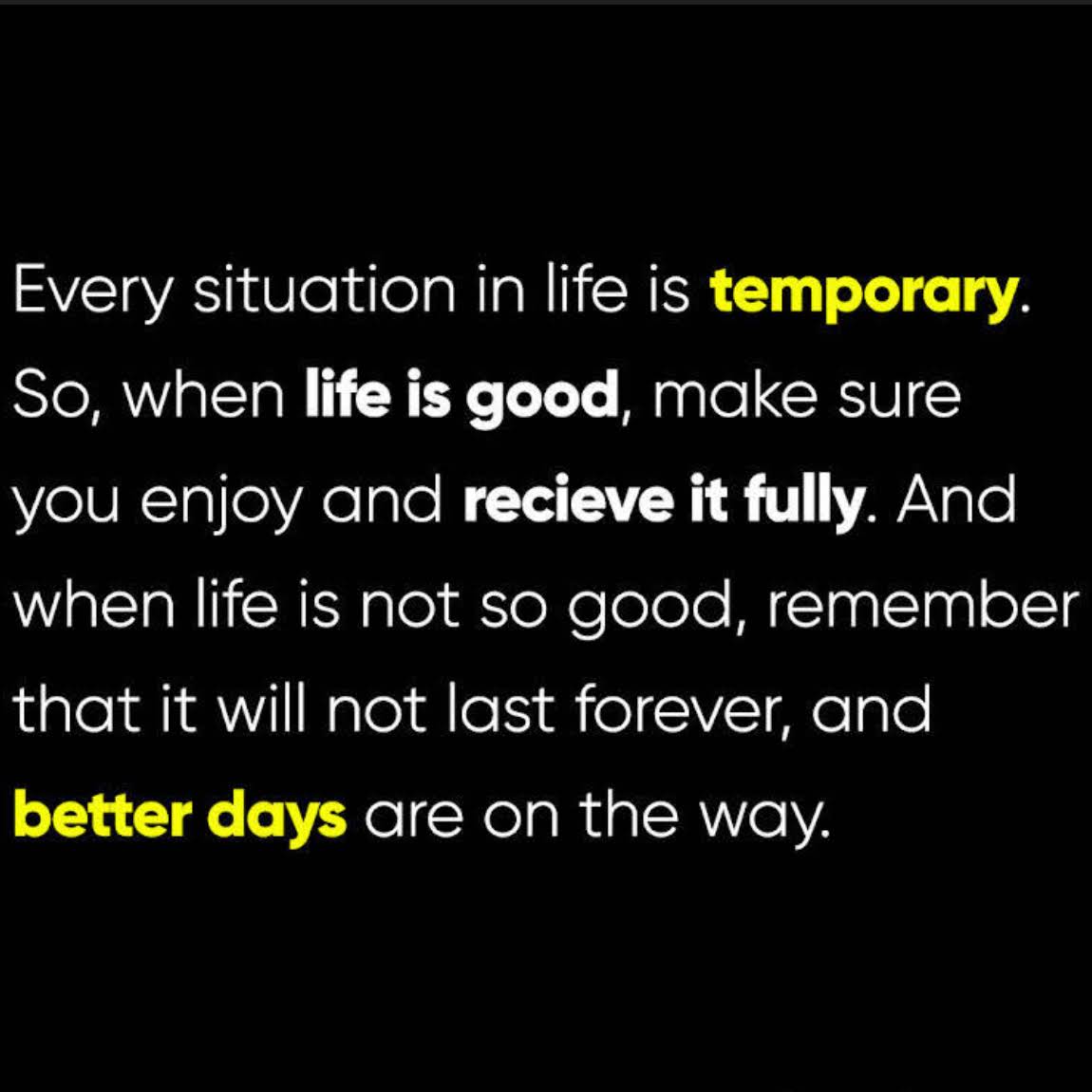 Every situation in life is temporary. So, when life is good, make sure you enjoy and recieve it fully. And when life is not so good, remember that it will not last forever, and better days are on the way.